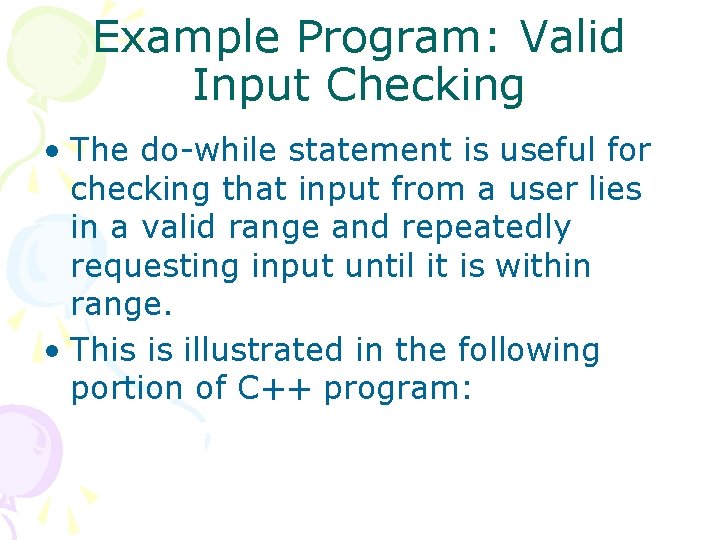 Example Program: Valid Input Checking

• The do-while statement is useful for checking that input from a user lies in a valid range and repeatedly requesting input until it is within range.

• This is illustrated in the following portion of C++ program: